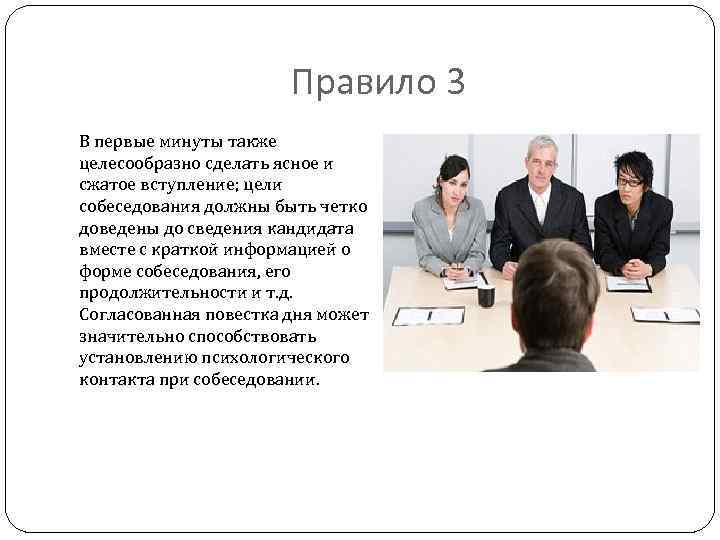 Правило 3

В первые минуты также целесообразно сделать ясное и сжатое вступление; цели собеседования должны быть четко доведены до сведения кандидата вместе с краткой информацией о форме собеседования, его продолжительности и т.д. Согласованная повестка дня может значительно способствовать установлению психологического контакта при собеседовании.